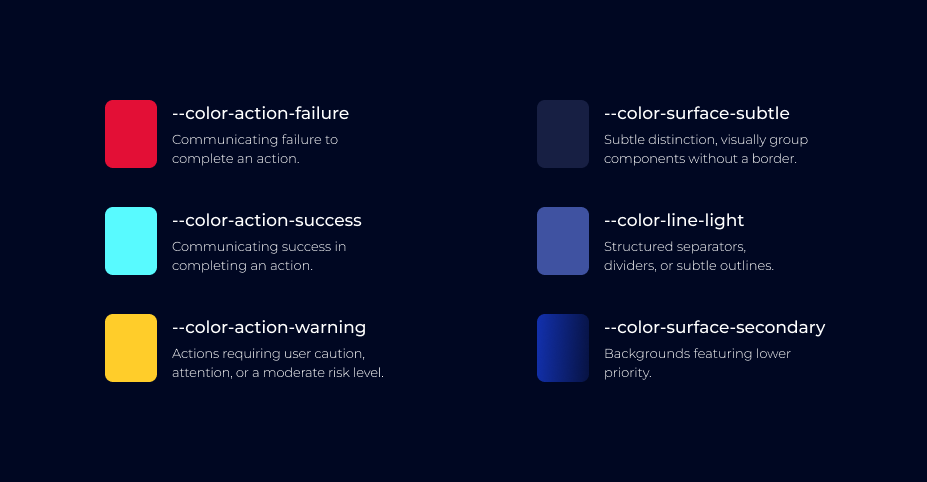 --color-action-failure
Communicating failure to complete an action.

--color-action-success
Communicating success in completing an action.

--color-action-warning
Actions requiring user caution, attention, or a moderate risk level.

--color-surface-subtle
Subtle distinction, visually group components without a border.

--color-line-light
Structured separators, dividers, or subtle outlines.

--color-surface-secondary
Backgrounds featuring lower priority.